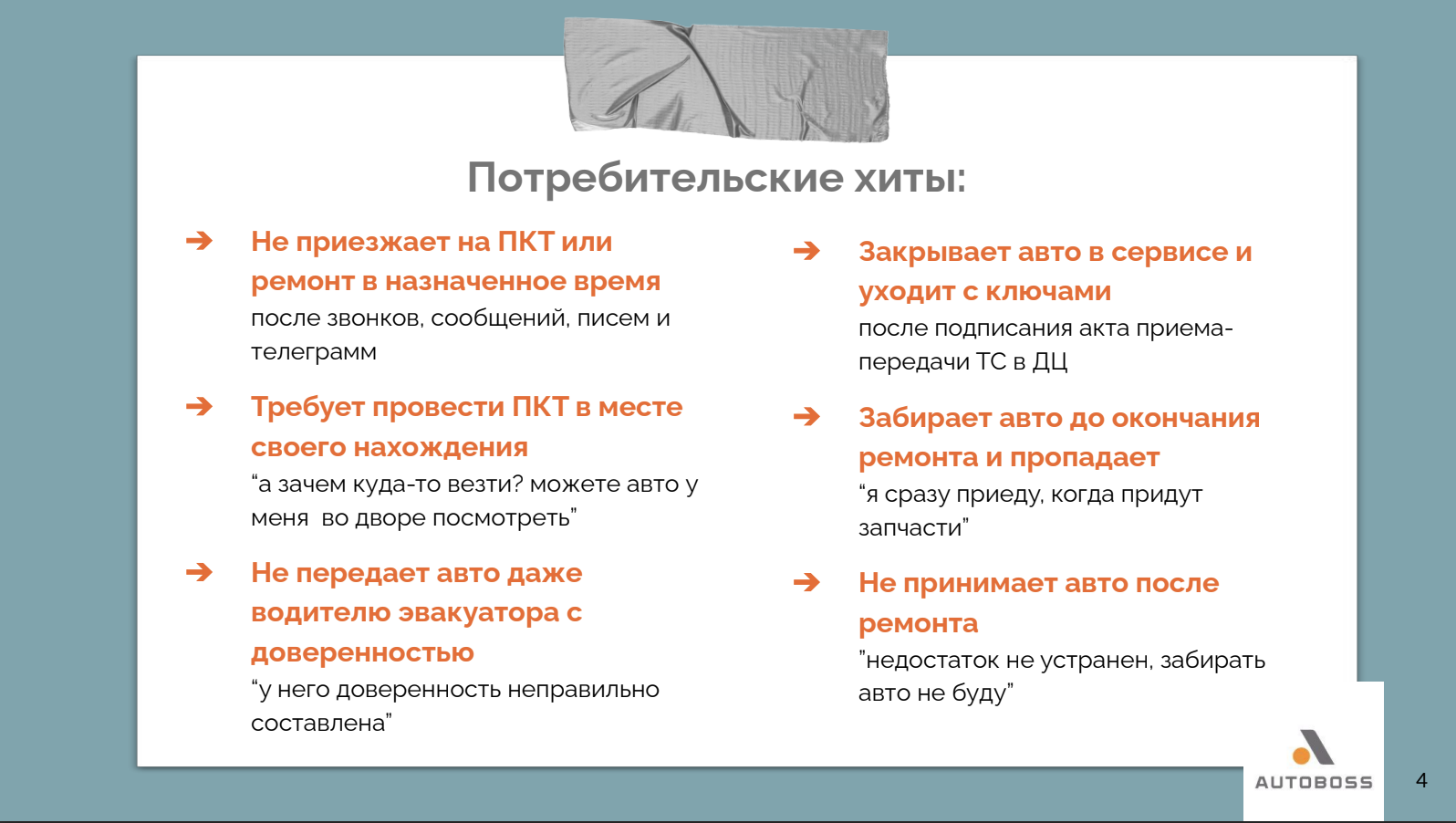 Потребительские хиты:

➔ Не приезжает на ПКТ или ремонт в назначенное время
после звонков, сообщений, писем и телеграмм

➔ Требует провести ПКТ в месте своего нахождения
“а зачем куда-то везти? можете авто у меня  во дворе посмотреть”

➔ Не передает авто даже водителю эвакуатора с доверенностью
“у него доверенность неправильно составлена”

➔ Закрывает авто в сервисе и уходит с ключами
после подписания акта приема-передачи ТС в ДЦ

➔ Забирает авто до окончания ремонта и пропадает
“я сразу приеду, когда придут запчасти”

➔ Не принимает авто после ремонта
"недостаток не устранен, забирать авто не буду”

AUTOBOSS

4